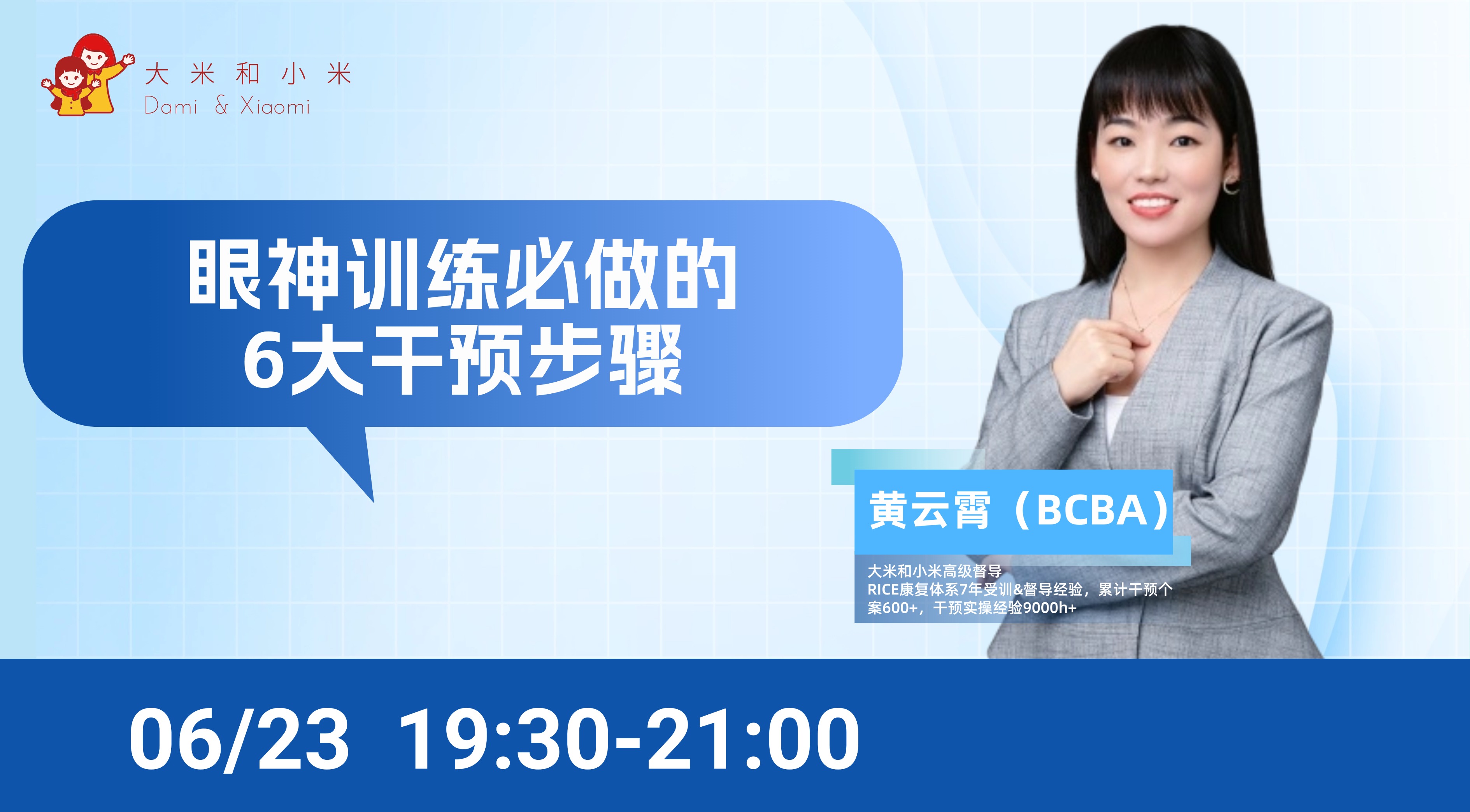 大米和小米
Dami & Xiaomi

眼神训练必做的
6大干预步骤

黄云霄（BCBA）

大米和小米高级督导
RICE康复体系7年受训&督导经验，累计干预个案600+，干预实操经验9000h+

06/23 19:30-21:00